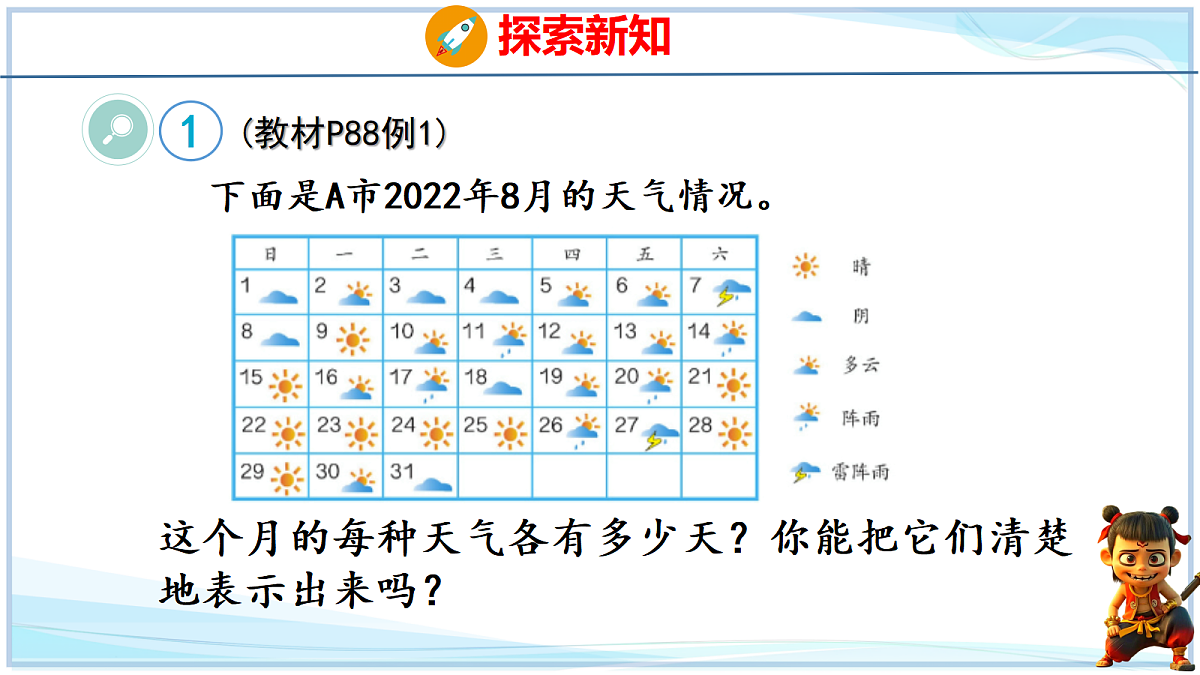 探索新知

1 (教材P88例1)

下面是A市2022年8月的天气情况。

| 日 | 一 | 二 | 三 | 四 | 五 | 六 |
|---|---|---|---|---|---|---|
| 1 | 2 | 3 | 4 | 5 | 6 | 7 |
| 8 | 9 | 10 | 11 | 12 | 13 | 14 |
| 15 | 16 | 17 | 18 | 19 | 20 | 21 |
| 22 | 23 | 24 | 25 | 26 | 27 | 28 |
| 29 | 30 | 31 | | | | |

晴
阴
多云
阵雨
雷阵雨

这个月的每种天气各有多少天？你能把它们清楚地表示出来吗？